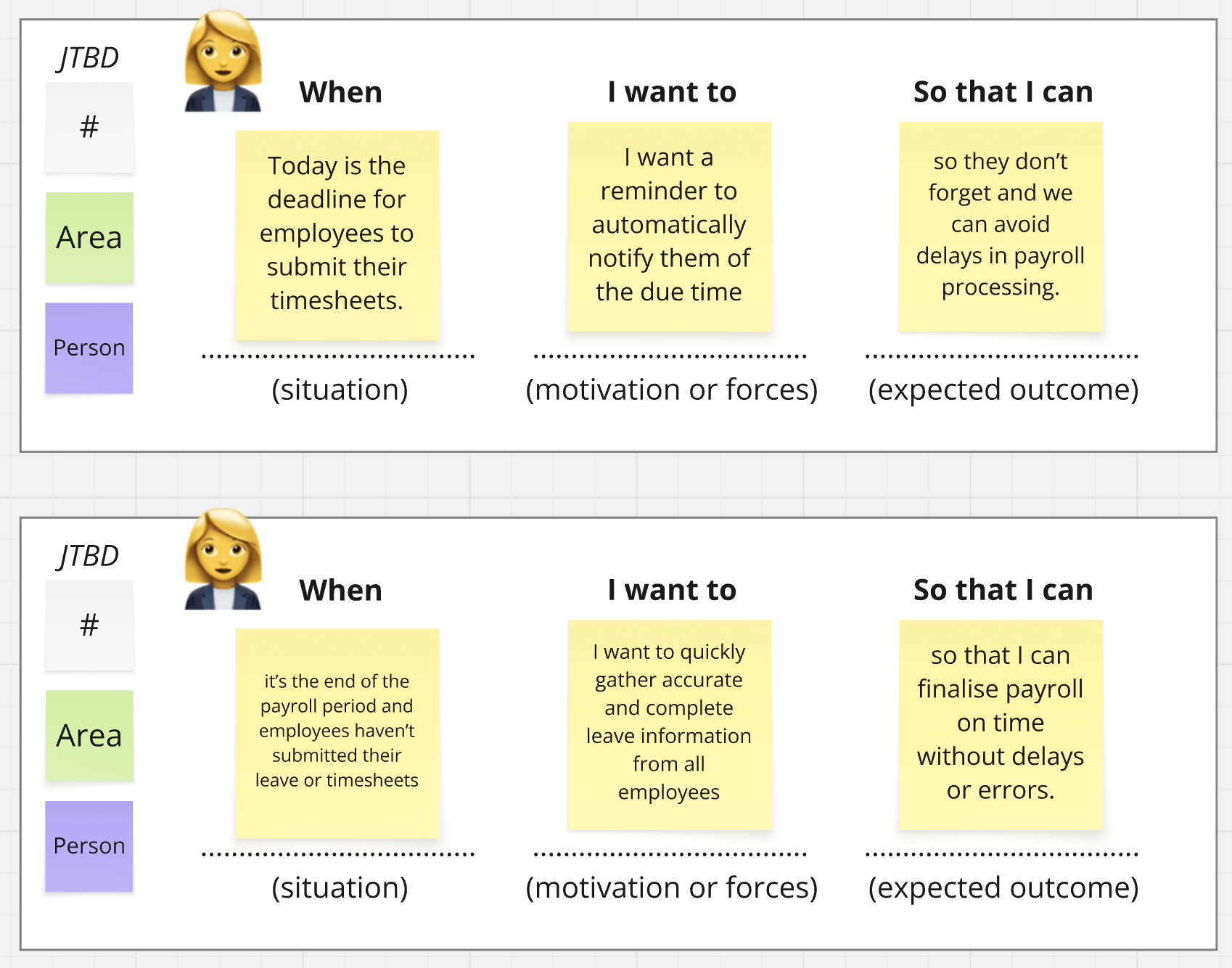 JTBD

#

Area

Person

When

Today is the deadline for employees to submit their timesheets.

(situation)

I want to

I want a reminder to automatically notify them of the due time

(motivation or forces)

So that I can

so they don't forget and we can avoid delays in payroll processing.

(expected outcome)

JTBD

#

Area

Person

When

it's the end of the payroll period and employees haven't submitted their leave or timesheets

(situation)

I want to

I want to quickly gather accurate and complete leave information from all employees

(motivation or forces)

So that I can

so that I can finalise payroll on time without delays or errors.

(expected outcome)